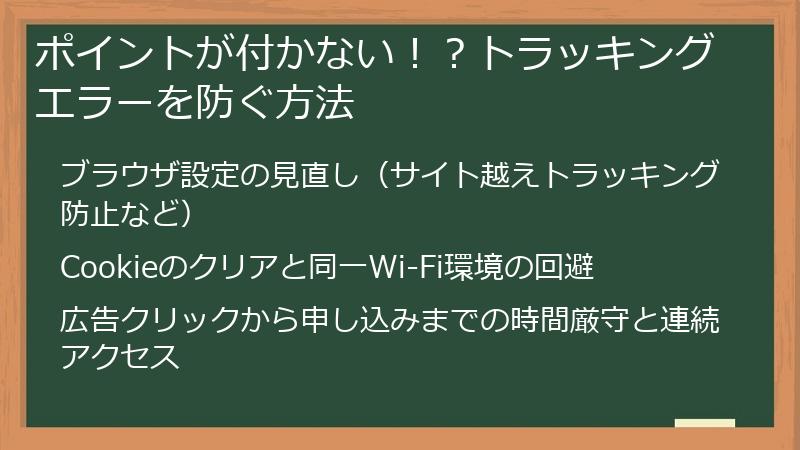 ポイントが付かない！？トラッキングエラーを防ぐ方法

ブラウザ設定の見直し（サイト越えトラッキング防止など）

Cookieのクリアと同一Wi-Fi環境の回避

広告クリックから申し込みまでの時間厳守と連続アクセス